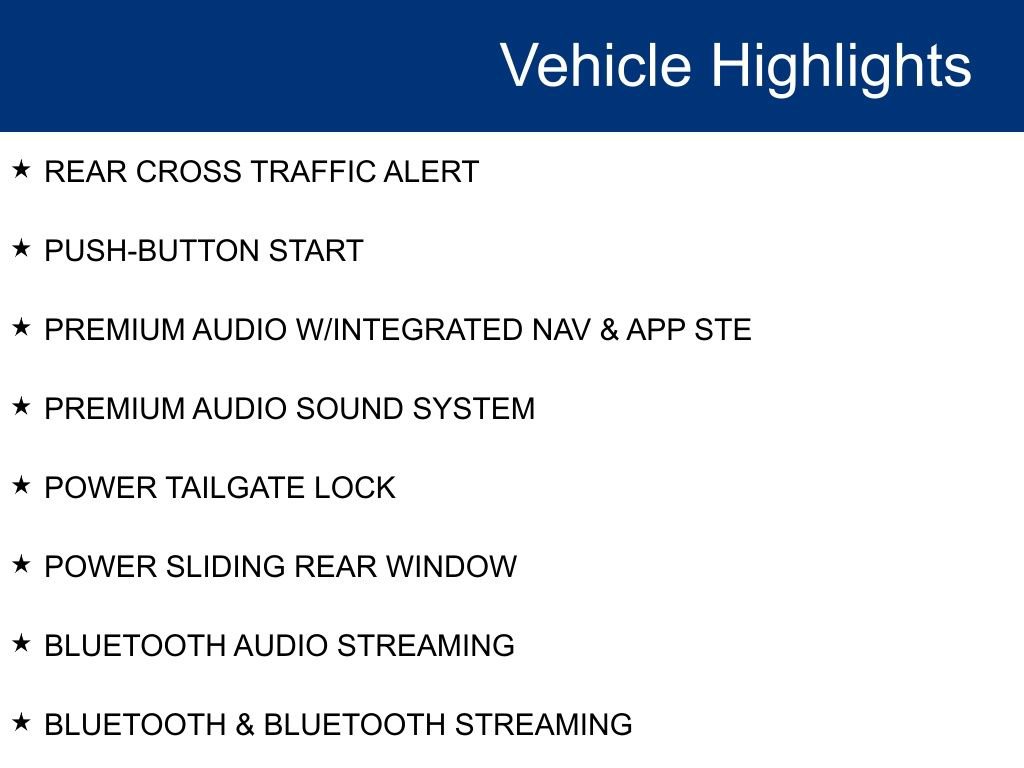 Vehicle Highlights

★ REAR CROSS TRAFFIC ALERT

★ PUSH-BUTTON START

★ PREMIUM AUDIO W/INTEGRATED NAV & APP STE

★ PREMIUM AUDIO SOUND SYSTEM

★ POWER TAILGATE LOCK

★ POWER SLIDING REAR WINDOW

★ BLUETOOTH AUDIO STREAMING

★ BLUETOOTH & BLUETOOTH STREAMING